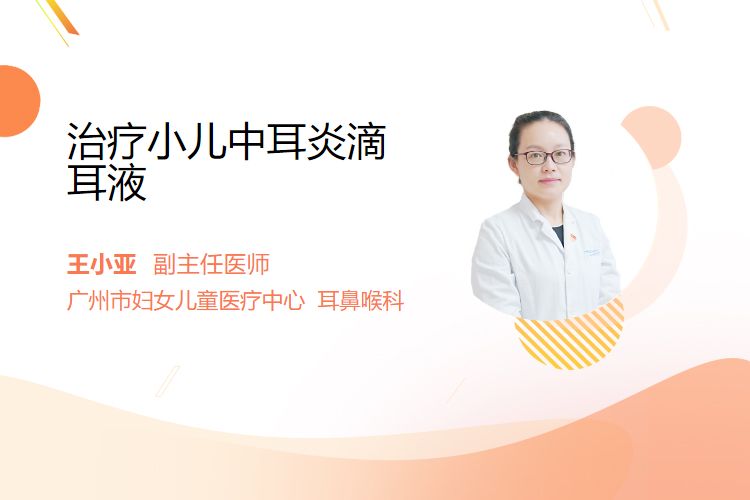 治疗小儿中耳炎滴耳液

王小亚 副主任医师
广州市妇女儿童医疗中心 耳鼻喉科